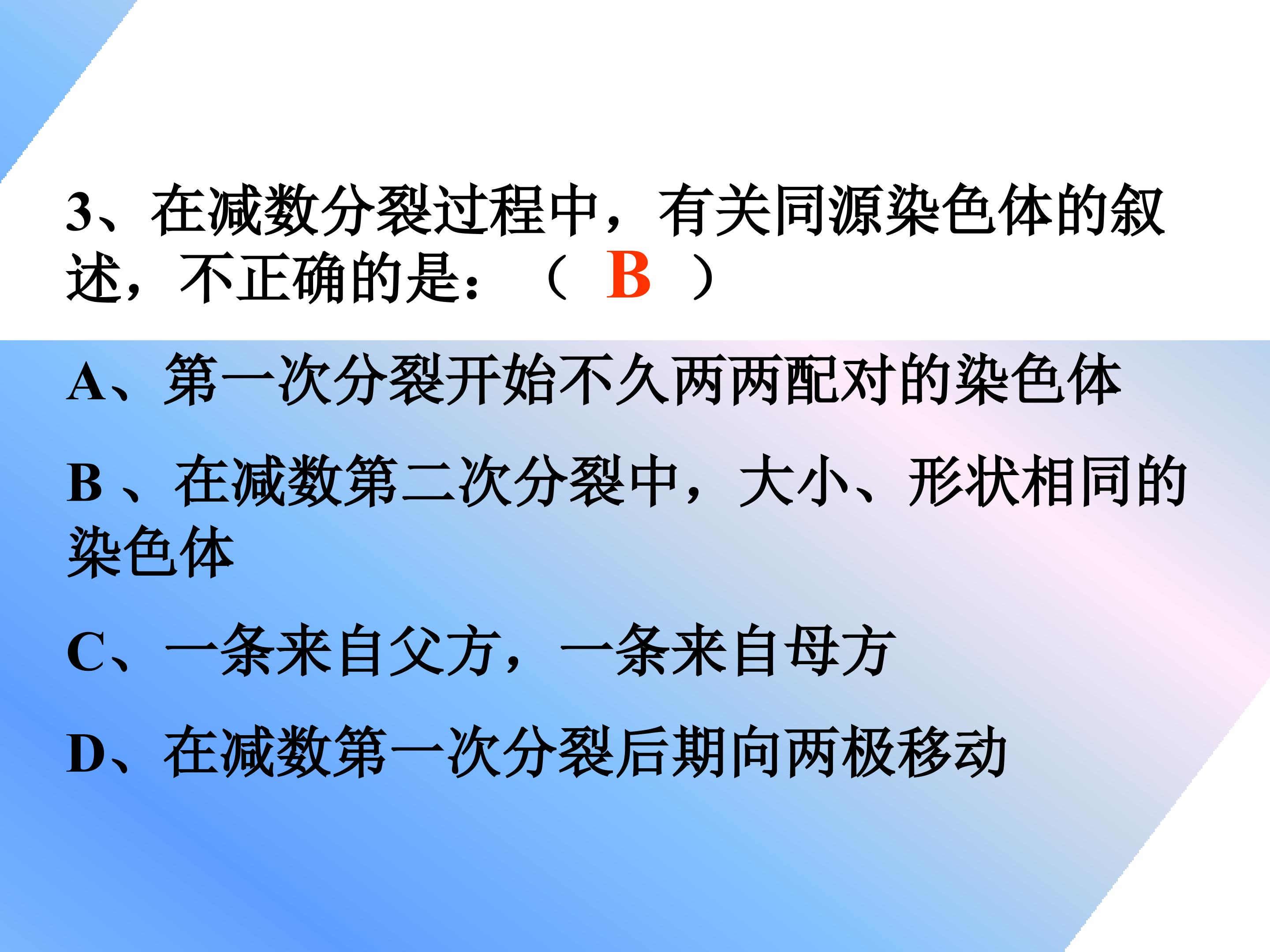 3、在减数分裂过程中，有关同源染色体的叙述，不正确的是：（ B ）

A、第一次分裂开始不久两两配对的染色体

B 、在减数第二次分裂中，大小、形状相同的染色体

C、一条来自父方，一条来自母方

D、在减数第一次分裂后期向两极移动